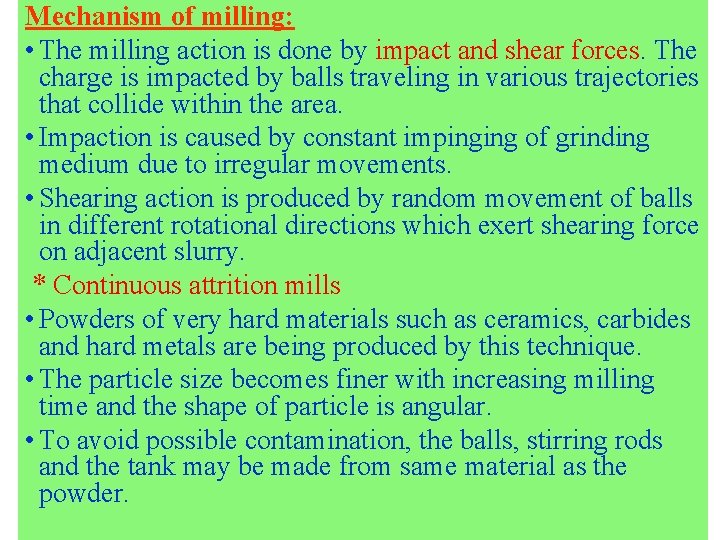 Mechanism of milling:

• The milling action is done by impact and shear forces. The charge is impacted by balls traveling in various trajectories that collide within the area.

• Impaction is caused by constant impinging of grinding medium due to irregular movements.

• Shearing action is produced by random movement of balls in different rotational directions which exert shearing force on adjacent slurry.

* Continuous attrition mills

• Powders of very hard materials such as ceramics, carbides and hard metals are being produced by this technique.

• The particle size becomes finer with increasing milling time and the shape of particle is angular.

• To avoid possible contamination, the balls, stirring rods and the tank may be made from same material as the powder.